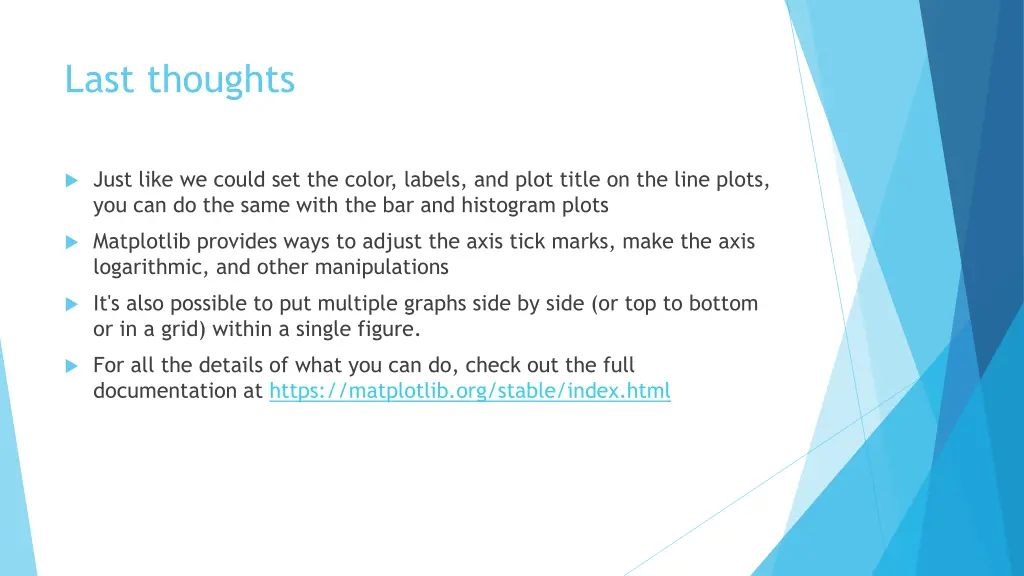 Last thoughts

Just like we could set the color, labels, and plot title on the line plots, you can do the same with the bar and histogram plots

Matplotlib provides ways to adjust the axis tick marks, make the axis logarithmic, and other manipulations

It's also possible to put multiple graphs side by side (or top to bottom or in a grid) within a single figure.

For all the details of what you can do, check out the full documentation at https://matplotlib.org/stable/index.html